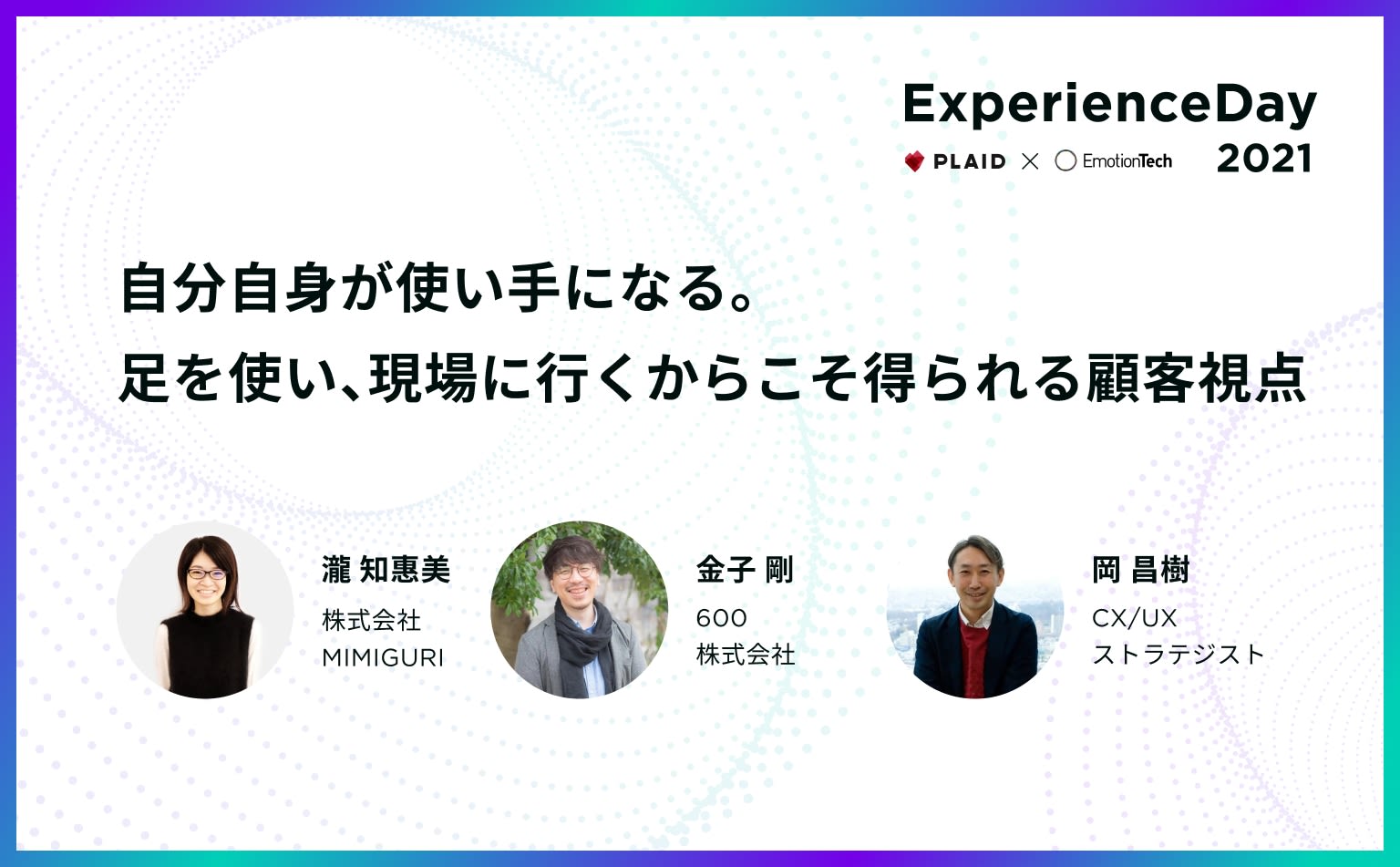 ExperienceDay
PLAID × EmotionTech 2021

自分自身が使い手になる。
足を使い、現場に行くからこそ得られる顧客視点

瀧 知惠美
株式会社
MIMIGURI

金子 剛
600
株式会社

岡 昌樹
CX/UX
ストラテジスト